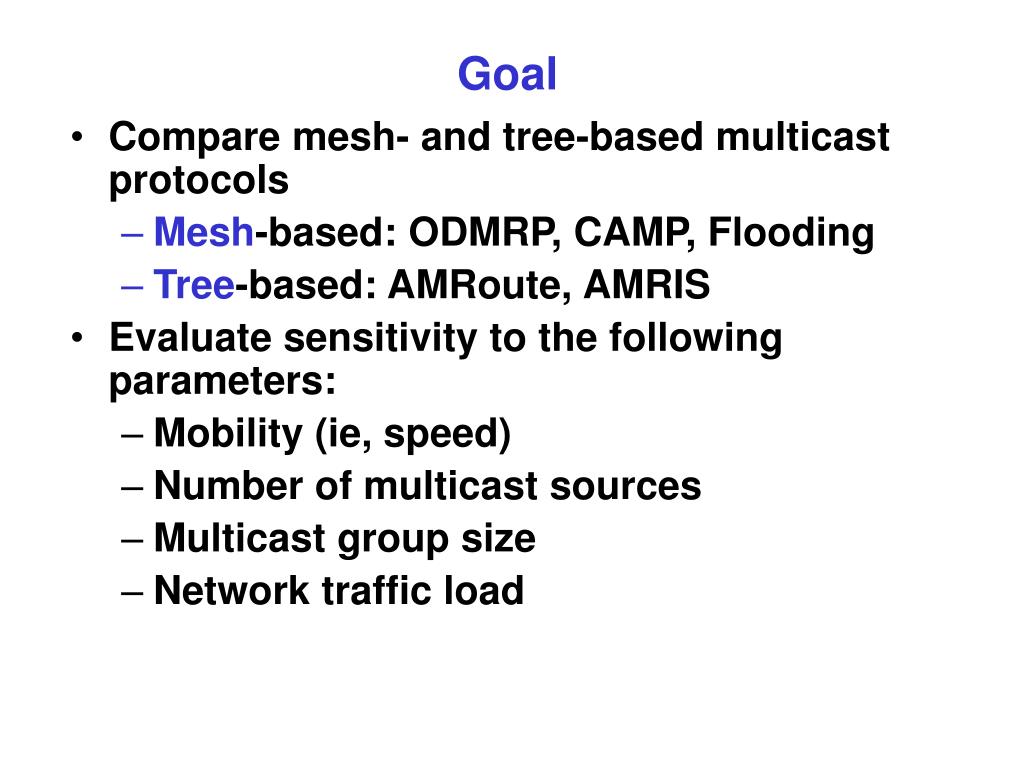 Goal

• Compare mesh- and tree-based multicast protocols
– Mesh-based: ODMRP, CAMP, Flooding
– Tree-based: AMRoute, AMRIS
• Evaluate sensitivity to the following parameters:
– Mobility (ie, speed)
– Number of multicast sources
– Multicast group size
– Network traffic load